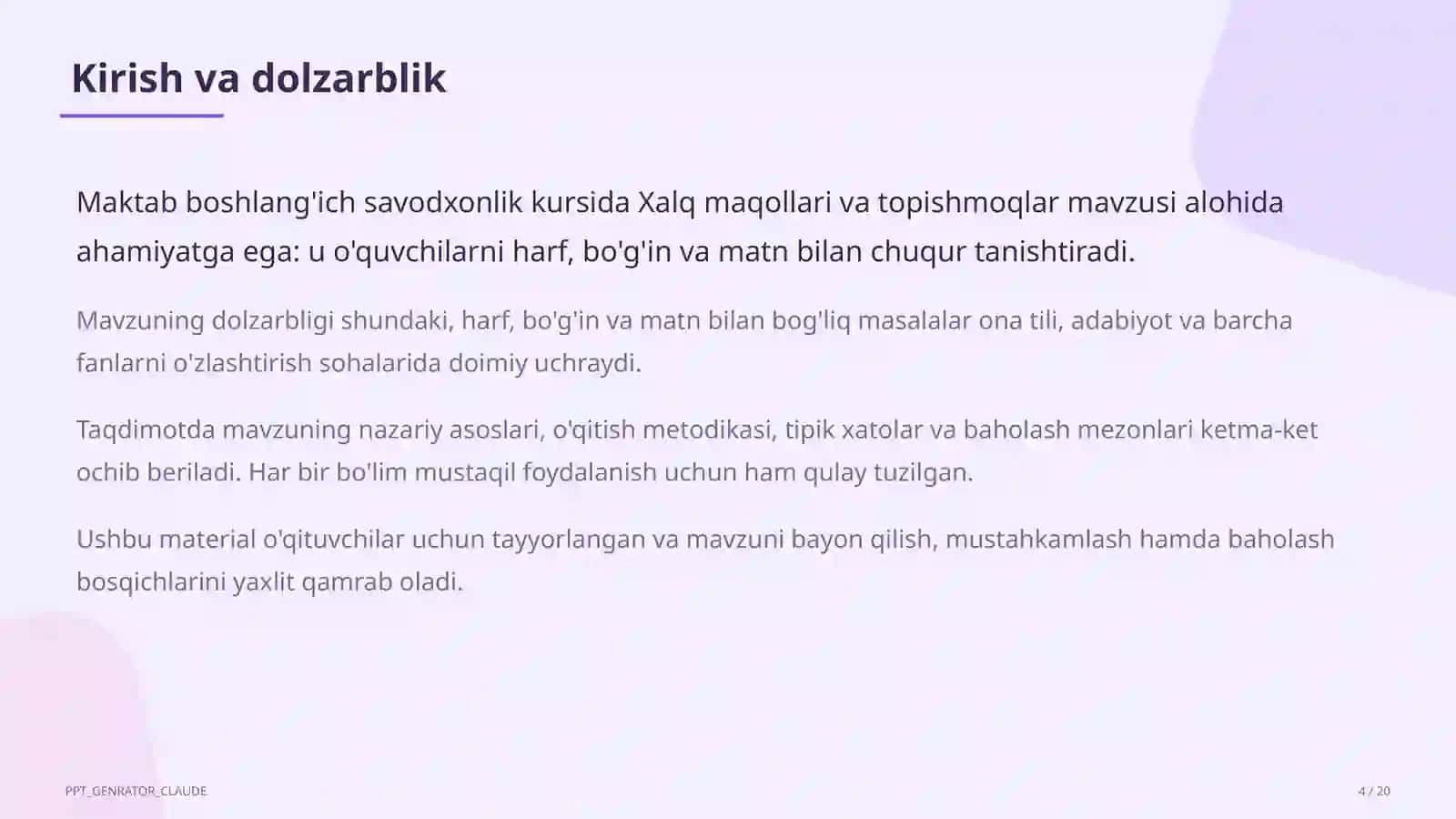 Kirish va dolzarblik

Maktab boshlang'ich savodxonlik kursida Xalq maqollari va topishmoqlar mavzusi alohida ahamiyatga ega: u o'quvchilarni harf, bo'g'in va matn bilan chuqur tanishtiradi.

Mavzuning dolzarbligi shundaki, harf, bo'g'in va matn bilan bog'liq masalalar ona tili, adabiyot va barcha fanlarni o'zlashtirish sohalarida doimiy uchraydi.

Taqdimotda mavzuning nazariy asoslari, o'qitish metodikasi, tipik xatolar va baholash mezonlari ketma-ket ochib beriladi. Har bir bo'lim mustaqil foydalanish uchun ham qulay tuzilgan.

Ushbu material o'qituvchilar uchun tayyorlangan va mavzuni bayon qilish, mustahkamlash hamda baholash bosqichlarini yaxlit qamrab oladi.

PPT_GENRATOR_CLAUDE

4 / 20